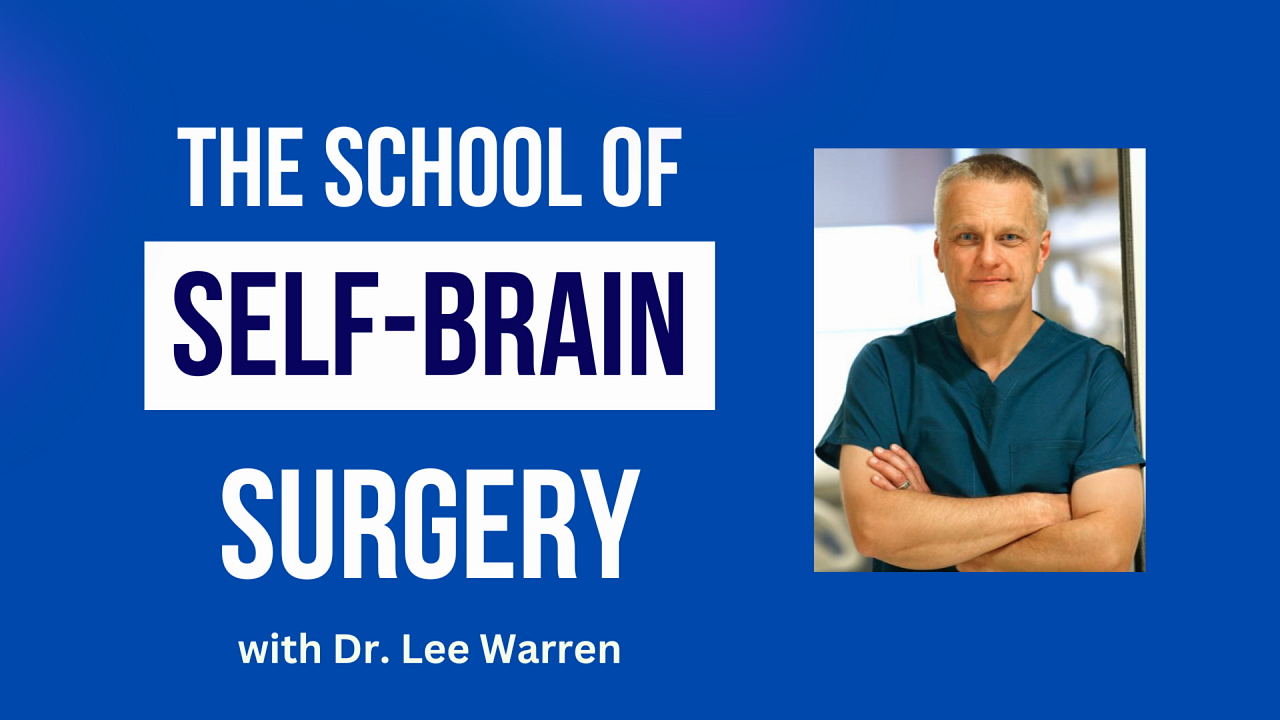 THE SCHOOL OF
SELF-BRAIN
SURGERY

with Dr. Lee Warren